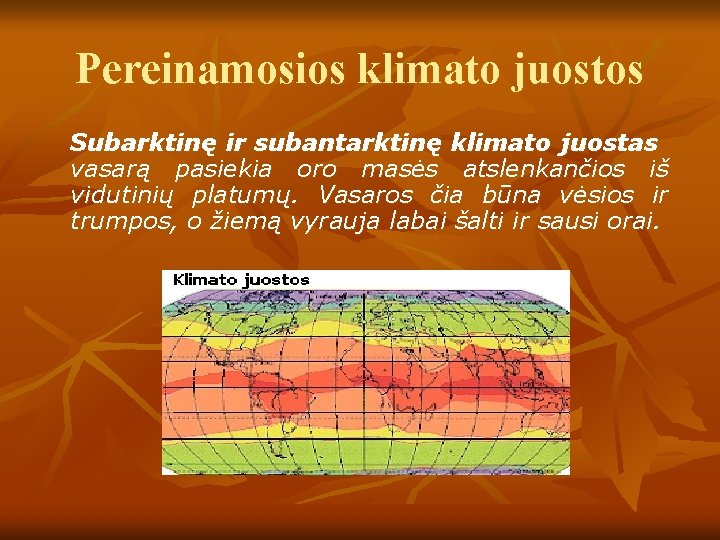 Pereinamosios klimato juostos

Subarktinę ir subantarktinę klimato juostas vasarą pasiekia oro masės atslenkančios iš vidutinių platumų. Vasaros čia būna vėsios ir trumpos, o žiemą vyrauja labai šalti ir sausi orai.

Klimato juostos